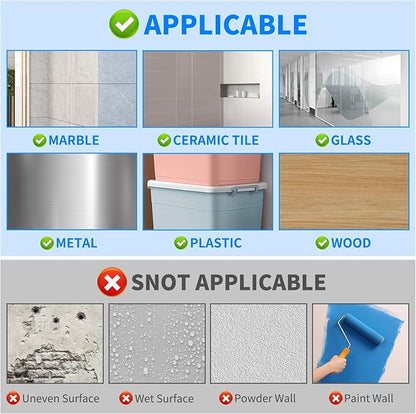 APPLICABLE

MARBLE

CERAMIC TILE

GLASS

METAL

PLASTIC

WOOD

SNOT APPLICABLE

Uneven Surface

Wet Surface

Powder Wall

Paint Wall